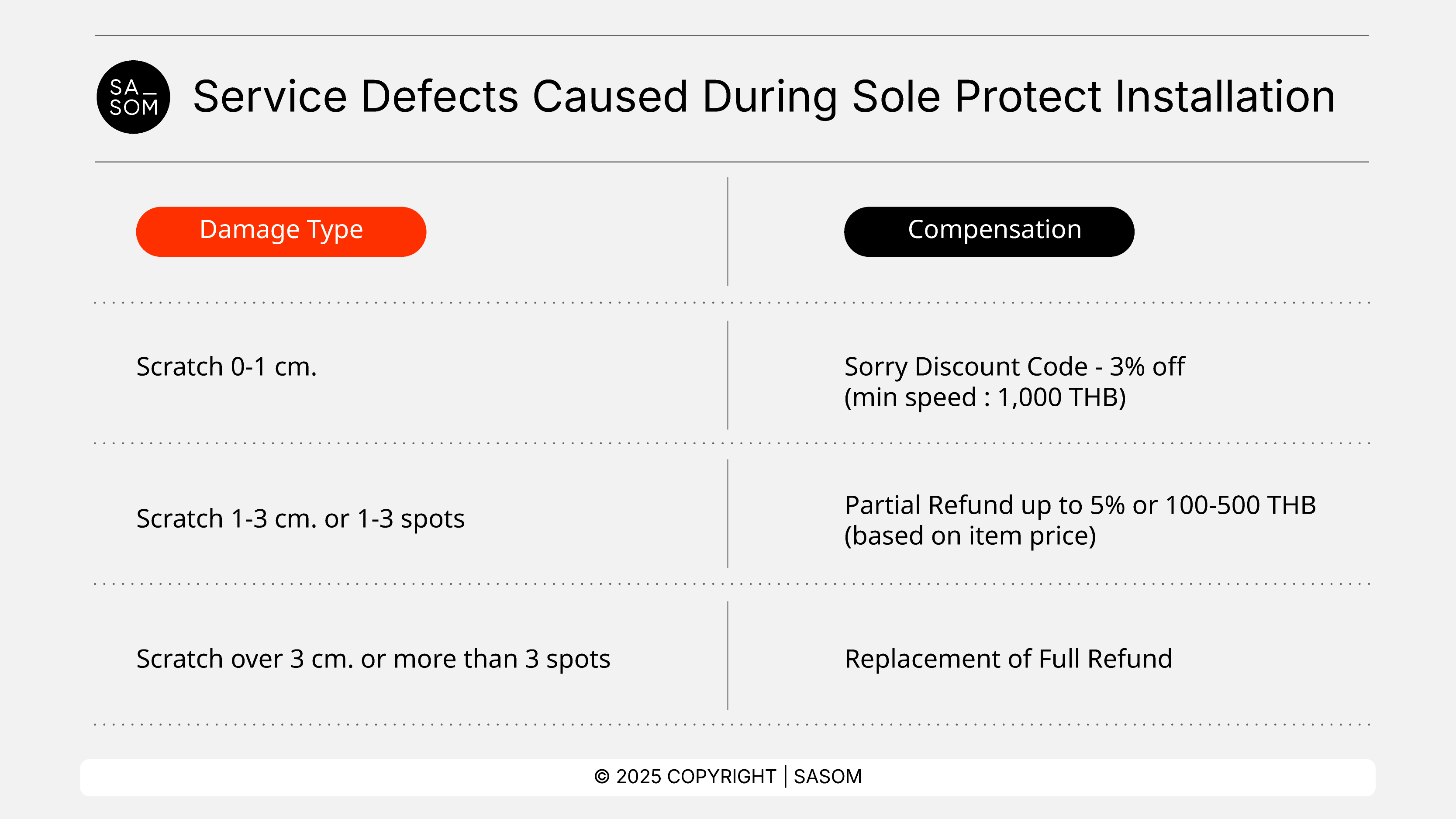 SA_ SOM

Service Defects Caused During Sole Protect Installation

| Damage Type | Compensation |
|---|---|
| Scratch 0-1 cm. | Sorry Discount Code - 3% off (min speed : 1,000 THB) |
| Scratch 1-3 cm. or 1-3 spots | Partial Refund up to 5% or 100-500 THB (based on item price) |
| Scratch over 3 cm. or more than 3 spots | Replacement of Full Refund |

© 2025 COPYRIGHT | SASOM